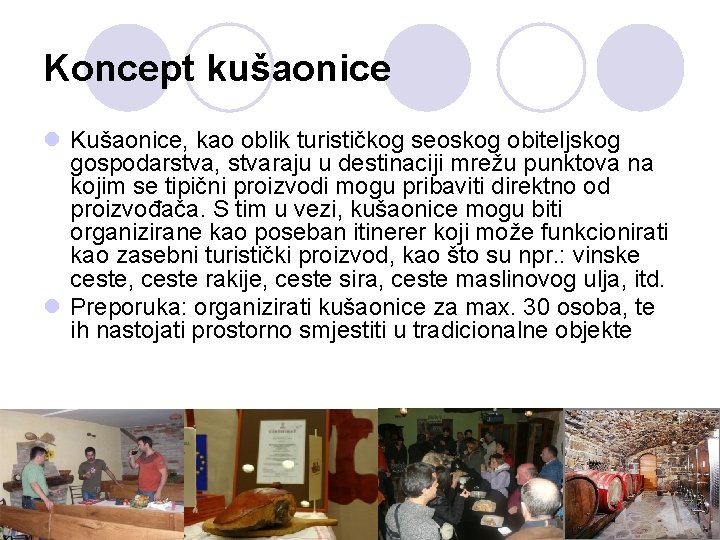 Koncept kušaonice

Kušaonice, kao oblik turističkog seoskog obiteljskog gospodarstva, stvaraju u destinaciji mrežu punktova na kojim se tipični proizvodi mogu pribaviti direktno od proizvođača. S tim u vezi, kušaonice mogu biti organizirane kao poseban itinerer koji može funkcionirati kao zasebni turistički proizvod, kao što su npr.: vinske ceste, ceste rakije, ceste sira, ceste maslinovog ulja, itd.

Preporuka: organizirati kušaonice za max. 30 osoba, te ih nastojati prostorno smjestiti u tradicionalne objekte